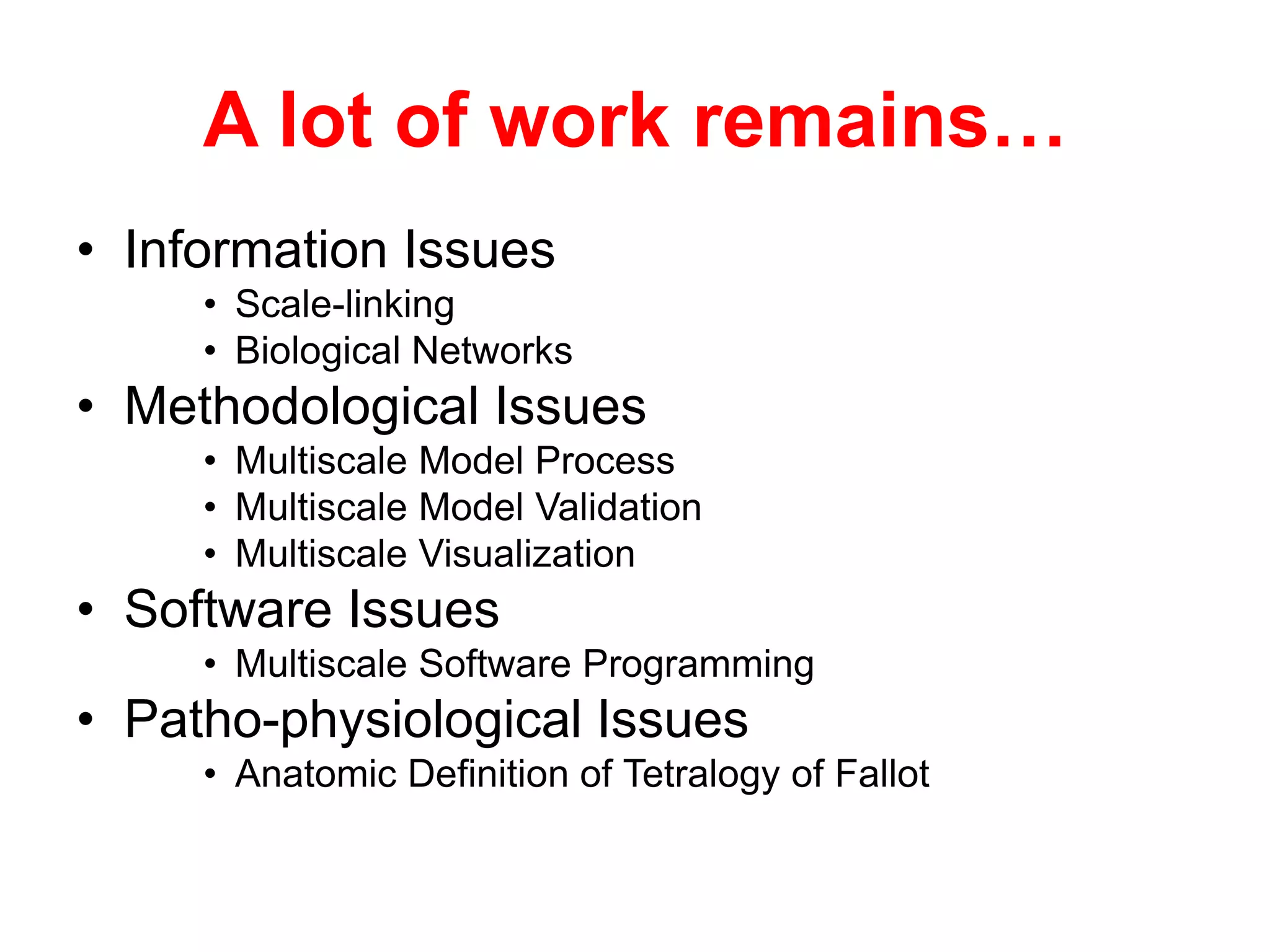 A lot of work remains…

• Information Issues
  • Scale-linking
  • Biological Networks
• Methodological Issues
  • Multiscale Model Process
  • Multiscale Model Validation
  • Multiscale Visualization
• Software Issues
  • Multiscale Software Programming
• Patho-physiological Issues
  • Anatomic Definition of Tetralogy of Fallot